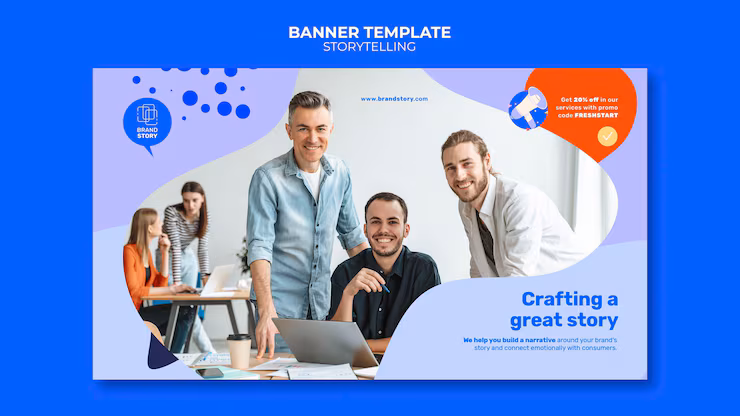 BANNER TEMPLATE
STORYTELLING

BRAND STORY

www.brandstory.com

Get 20% off in our services with promo code FRESHSTART

Crafting a great story

We help you build a narrative around your brand's story and connect emotionally with consumers.